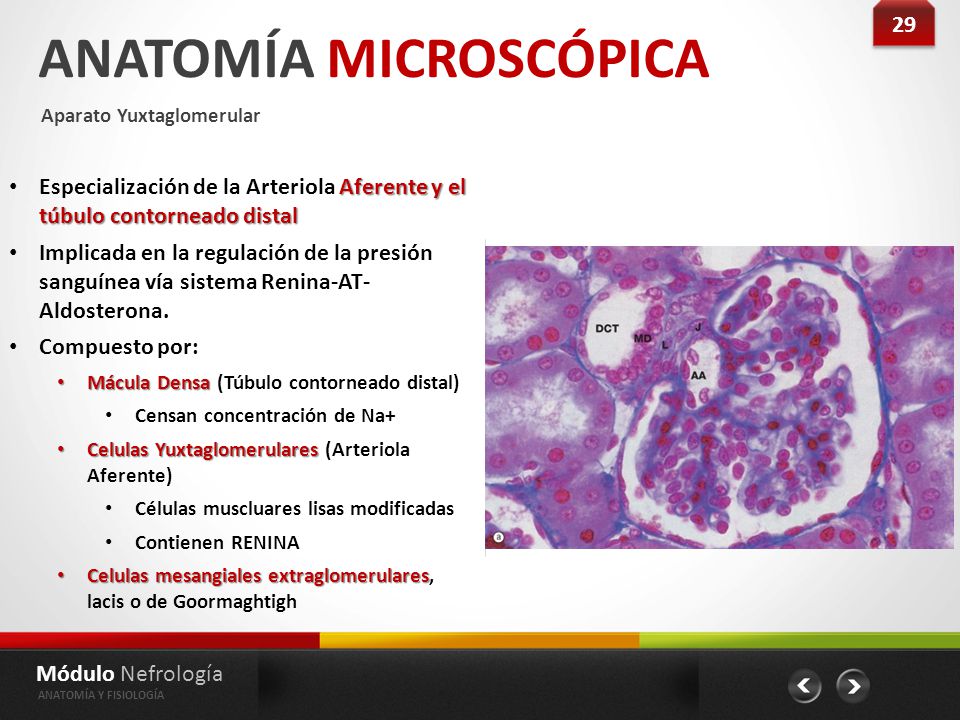 29

ANATOMÍA MICROSCÓPICA

Aparato Yuxtaglomerular

• Especialización de la Arteriola Aferente y el túbulo contorneado distal
• Implicada en la regulación de la presión sanguínea vía sistema Renina-AT-Aldosterona.
• Compuesto por:
  • Mácula Densa (Túbulo contorneado distal)
    • Censan concentración de Na+
  • Celulas Yuxtaglomerulares (Arteriola Aferente)
    • Células muscluares lisas modificadas
    • Contienen RENINA
  • Celulas mesangiales extraglomerulares, lacis o de Goormaghtigh

DCT
MD
L
J
AA

Módulo Nefrología
ANATOMÍA Y FISIOLOGÍA